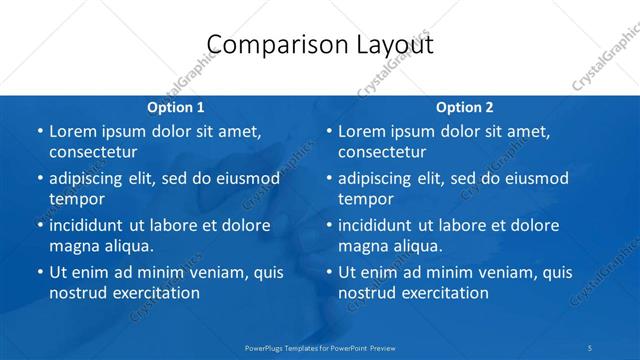 Comparison Layout

Option 1

• Lorem ipsum dolor sit amet, consectetur
• adipiscing elit, sed do eiusmod tempor
• incididunt ut labore et dolore magna aliqua.
• Ut enim ad minim veniam, quis nostrud exercitation

Option 2

• Lorem ipsum dolor sit amet, consectetur
• adipiscing elit, sed do eiusmod tempor
• incididunt ut labore et dolore magna aliqua.
• Ut enim ad minim veniam, quis nostrud exercitation

PowerPlugs Templates for PowerPoint Preview

5

CrystalGraphics